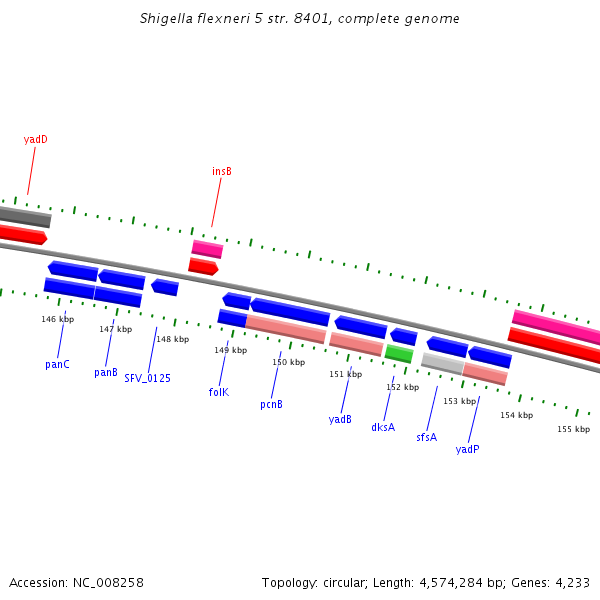 Shigella flexneri 5 str. 8401, complete genome

yadD

insB

146 kbp

147 kbp

148 kbp

149 kbp

150 kbp

151 kbp

152 kbp

153 kbp

154 kbp

155 kbp

panC

panB

SFV_0125

folK

pcnB

yadB

dksA

sfsA

yadP

Accession: NC_008258

Topology: circular; Length: 4,574,284 bp; Genes: 4,233